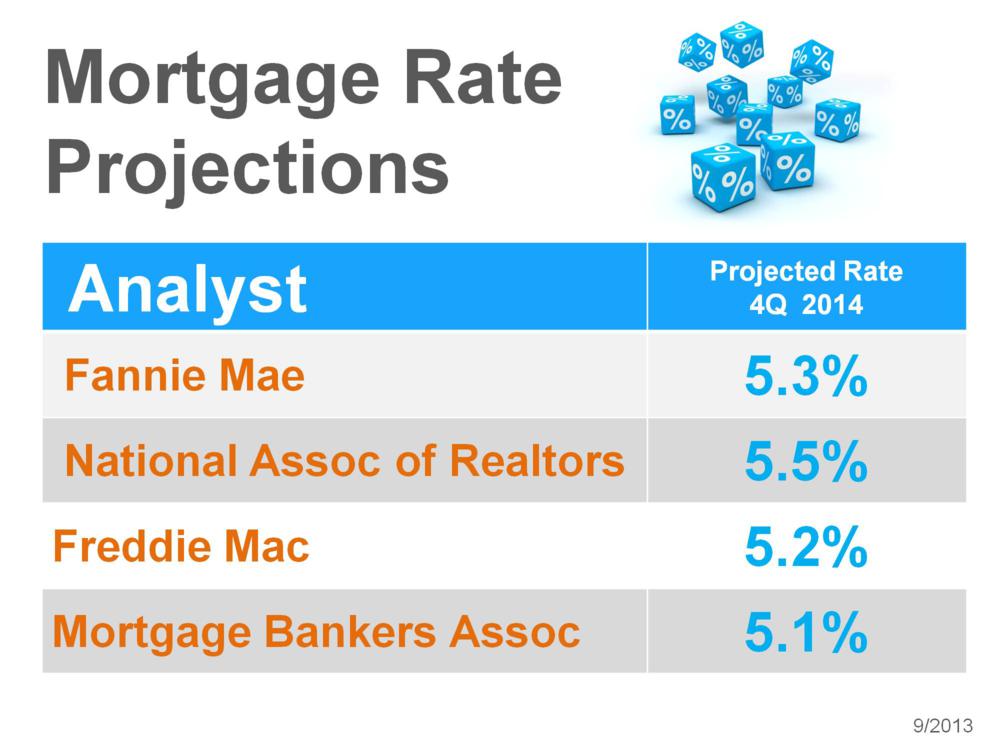 Mortgage Rate Projections

| Analyst | Projected Rate 4Q 2014 |
|---|---|
| Fannie Mae | 5.3% |
| National Assoc of Realtors | 5.5% |
| Freddie Mac | 5.2% |
| Mortgage Bankers Assoc | 5.1% |

9/2013